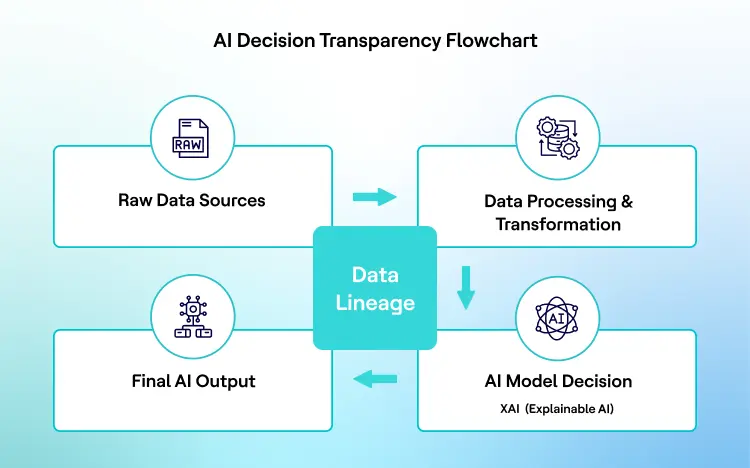 AI Decision Transparency Flowchart

RAW

Raw Data Sources

Data Processing & Transformation

Data Lineage

AI

AI Model Decision

XAI (Explainable AI)

Final AI Output